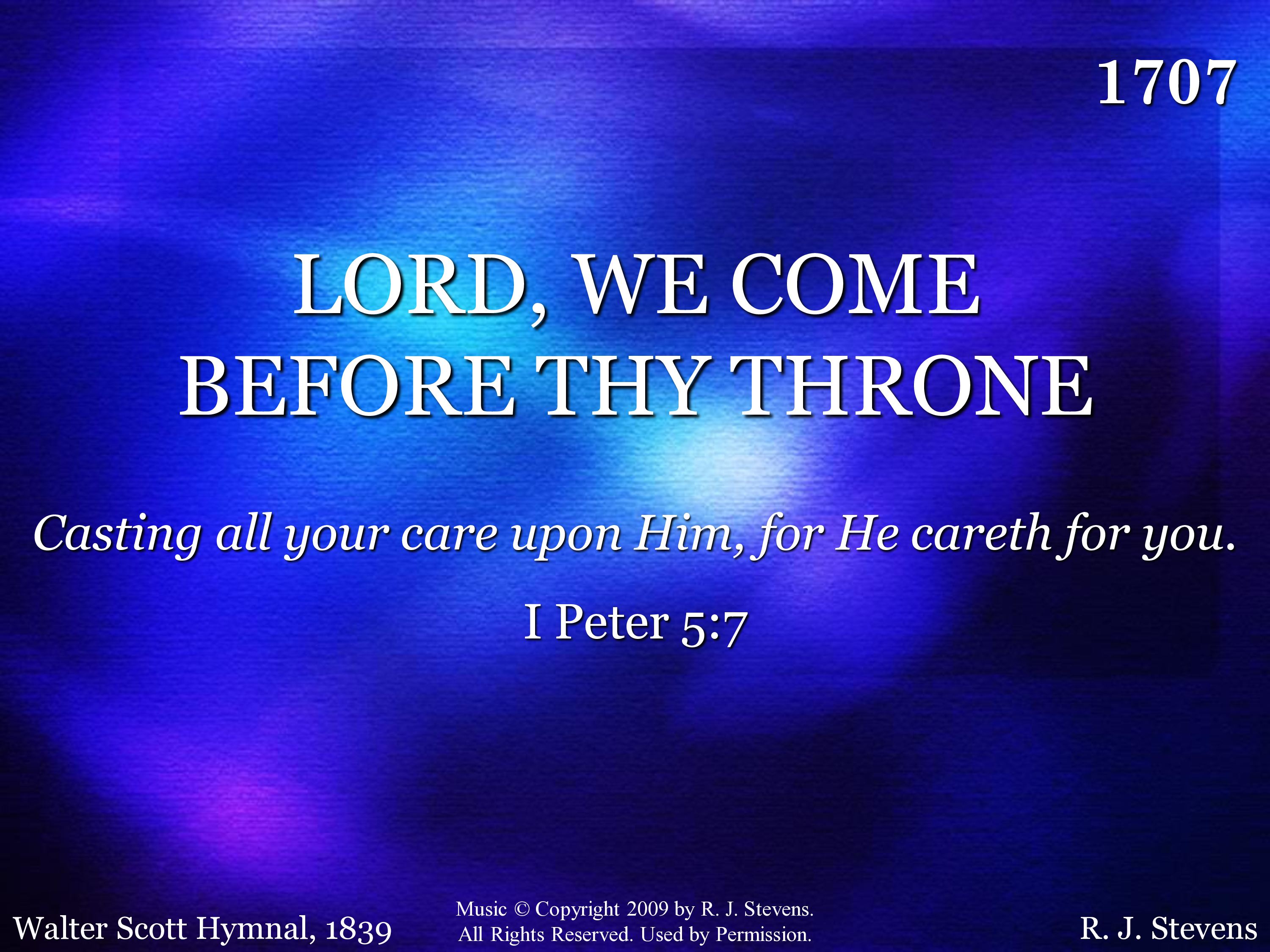 1707

LORD, WE COME BEFORE THY THRONE

Casting all your care upon Him, for He careth for you.

I Peter 5:7

Walter Scott Hymnal, 1839

Music © Copyright 2009 by R. J. Stevens. All Rights Reserved. Used by Permission.

R. J. Stevens